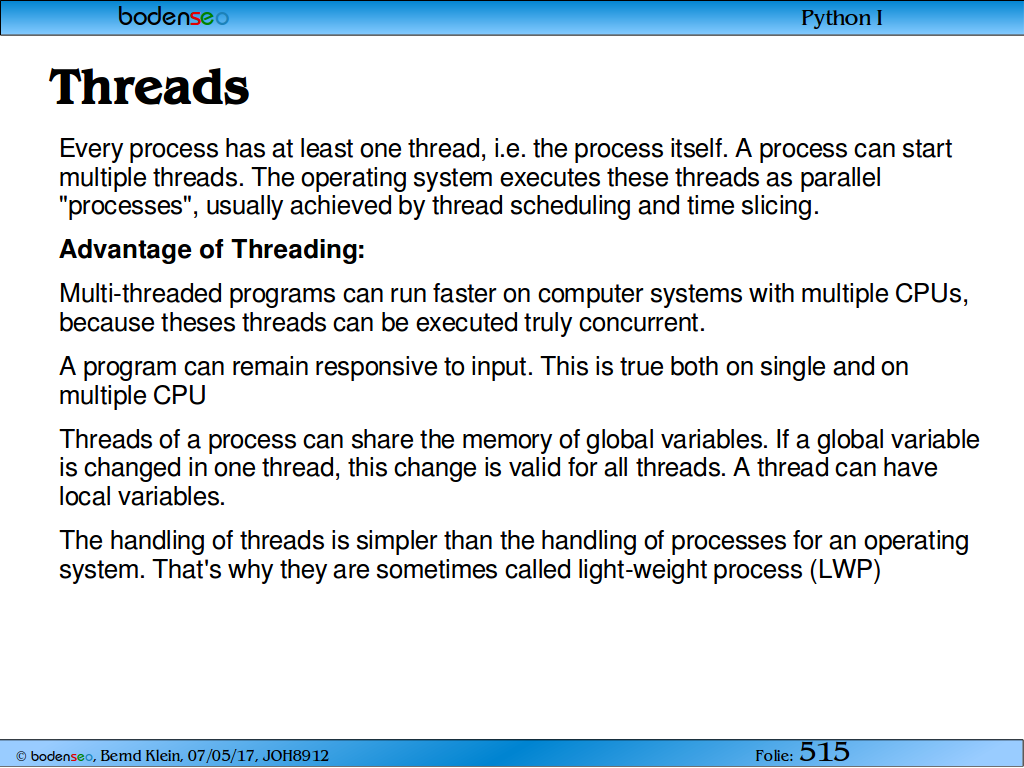 bodenseo

Python I

Threads

Every process has at least one thread, i.e. the process itself. A process can start multiple threads. The operating system executes these threads as parallel "processes", usually achieved by thread scheduling and time slicing.

Advantage of Threading:

Multi-threaded programs can run faster on computer systems with multiple CPUs, because theses threads can be executed truly concurrent.

A program can remain responsive to input. This is true both on single and on multiple CPU

Threads of a process can share the memory of global variables. If a global variable is changed in one thread, this change is valid for all threads. A thread can have local variables.

The handling of threads is simpler than the handling of processes for an operating system. That's why they are sometimes called light-weight process (LWP)

© bodenseo, Bernd Klein, 07/05/17, JOH8912

Folie: 515